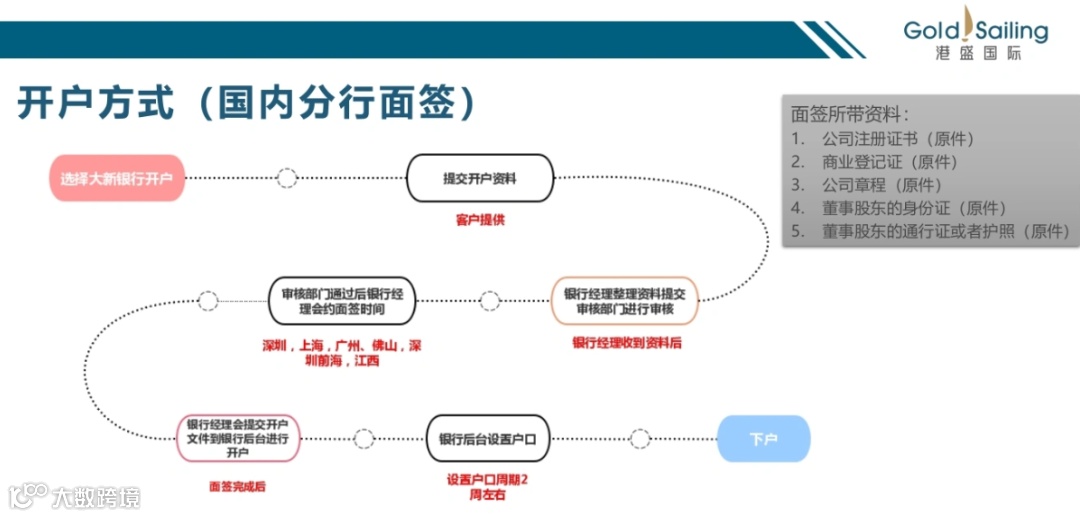 Gold Sailing
港盛国际

开户方式（国内分行面签）

面签所带资料：
1. 公司注册证书（原件）
2. 商业登记证（原件）
3. 公司章程（原件）
4. 董事股东的身份证（原件）
5. 董事股东的通行证或者护照（原件）

选择大新银行开户

提交开户资料

客户提供

银行经理整理资料提交审核部门进行审核

银行经理收到资料后

审核部门通过后银行经理会约面签时间

深圳，上海，广州、佛山，深圳前海，江西

银行经理会提交开户文件到银行后台进行开户

面签完成后

银行后台设置户口

设置户口周期2周左右

下户

大数跨境